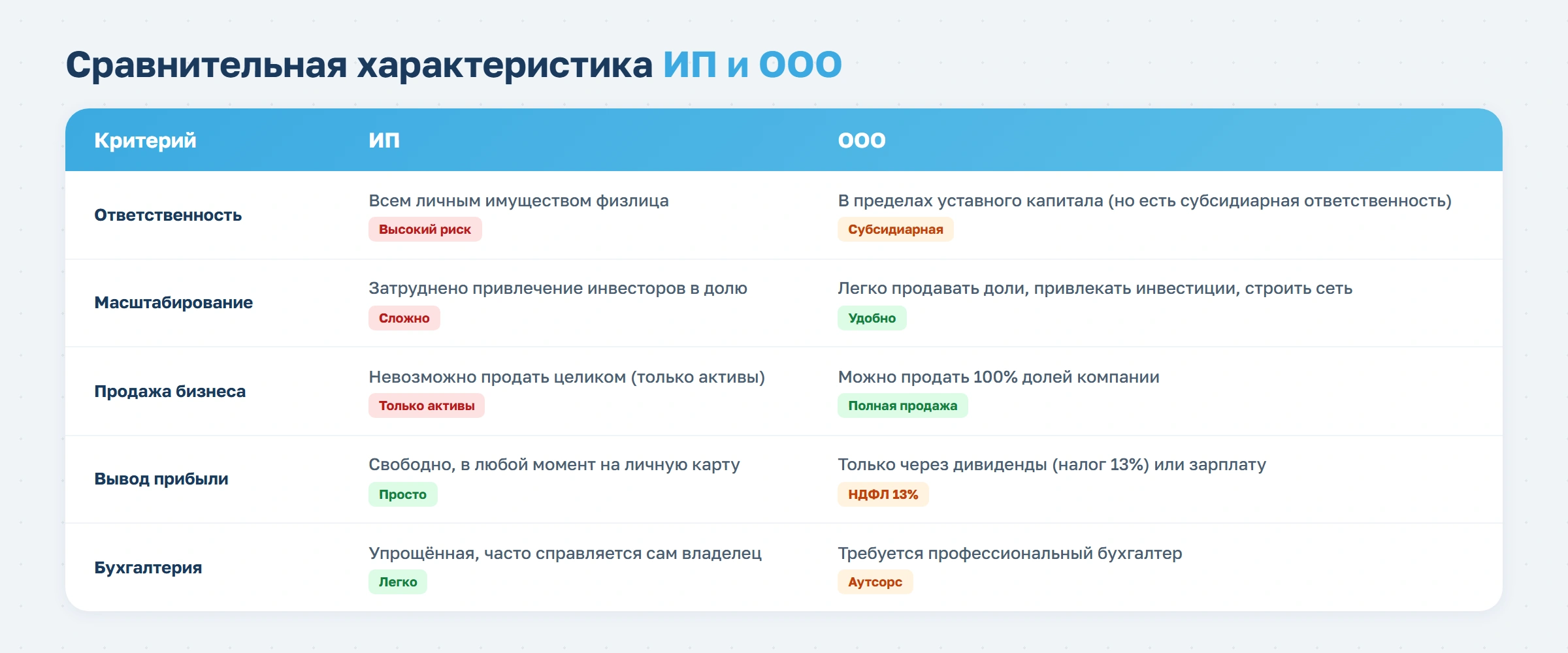 Сравнительная характеристика ИП и ООО

| Критерий | ИП | ООО |
|---|---|---|
| Ответственность | Всем личным имуществом физлица Высокий риск | В пределах уставного капитала (но есть субсидиарная ответственность) Субсидиарная |
| Масштабирование | Затруднено привлечение инвесторов в долю Сложно | Легко продавать доли, привлекать инвестиции, строить сеть Удобно |
| Продажа бизнеса | Невозможно продать целиком (только активы) Только активы | Можно продать 100% долей компании Полная продажа |
| Вывод прибыли | Свободно, в любой момент на личную карту Просто | Только через дивиденды (налог 13%) или зарплату НДФЛ 13% |
| Бухгалтерия | Упрощённая, часто справляется сам владелец Легко | Требуется профессиональный бухгалтер Аутсорс |